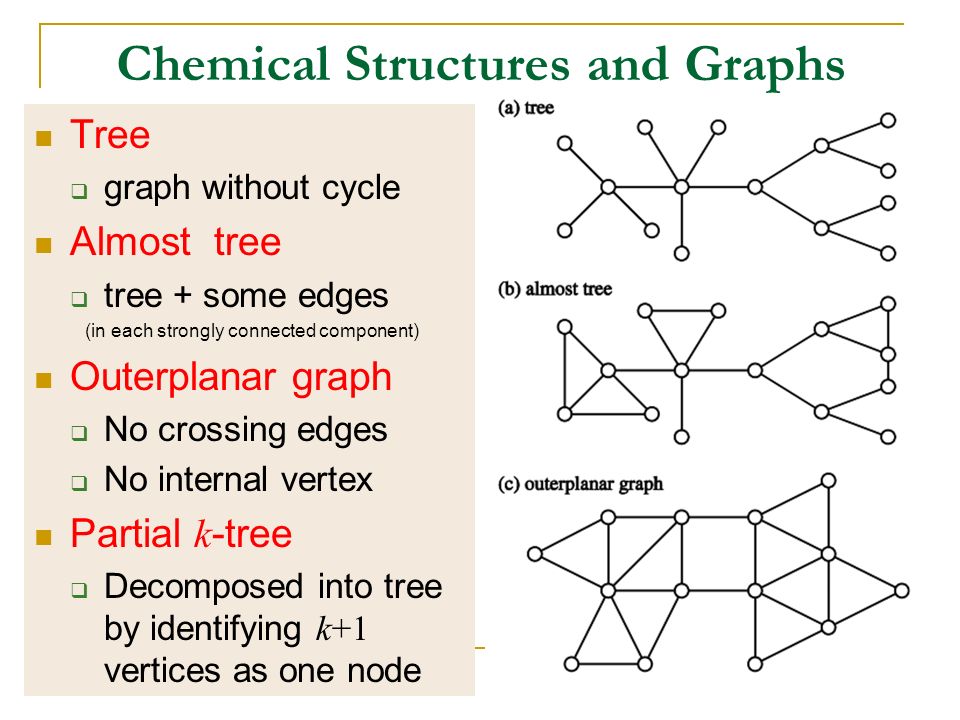 Chemical Structures and Graphs

Tree

graph without cycle

Almost tree

tree + some edges

(in each strongly connected component)

Outerplanar graph

No crossing edges

No internal vertex

Partial $k$-tree

Decomposed into tree by identifying $k+1$ vertices as one node

(a) tree

(b) almost tree

(c) outerplanar graph